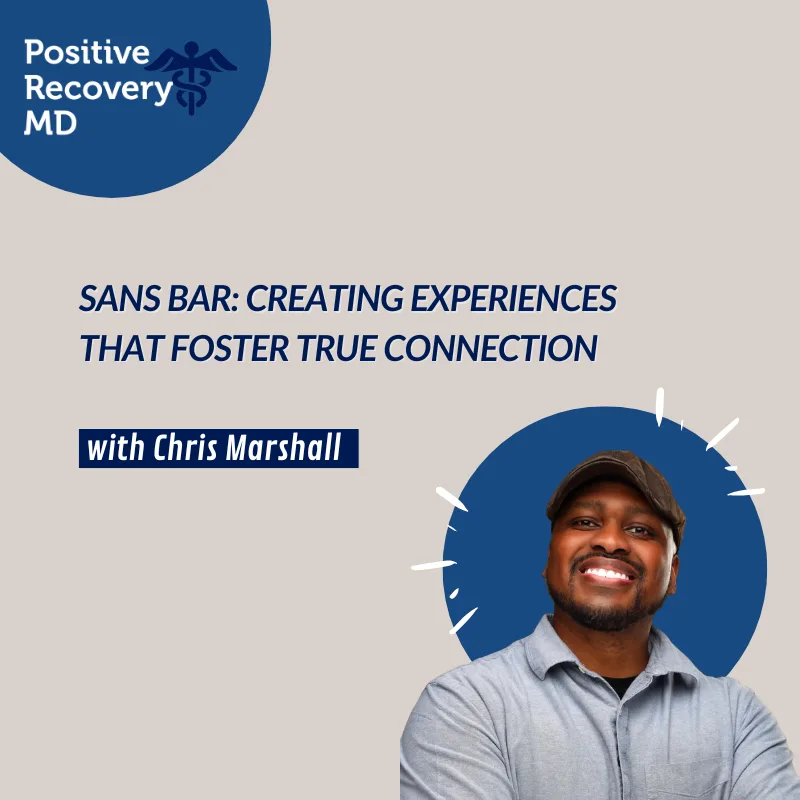 Positive Recovery MD

SANS BAR: CREATING EXPERIENCES THAT FOSTER TRUE CONNECTION

with Chris Marshall